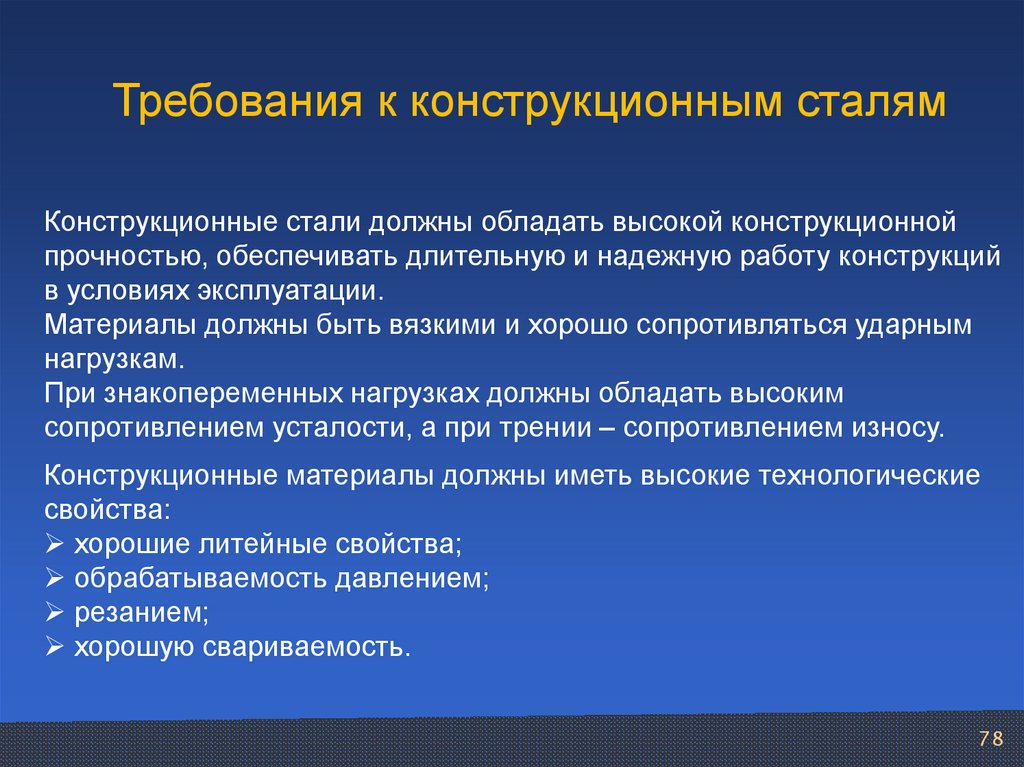 Требования к конструкционным сталям

Конструкционные стали должны обладать высокой конструкционной прочностью, обеспечивать длительную и надежную работу конструкций в условиях эксплуатации.
Материалы должны быть вязкими и хорошо сопротивляться ударным нагрузкам.
При знакопеременных нагрузках должны обладать высоким сопротивлением усталости, а при трении – сопротивлением износу.

Конструкционные материалы должны иметь высокие технологические свойства:
➢ хорошие литейные свойства;
➢ обрабатываемость давлением;
➢ резанием;
➢ хорошую свариваемость.

78